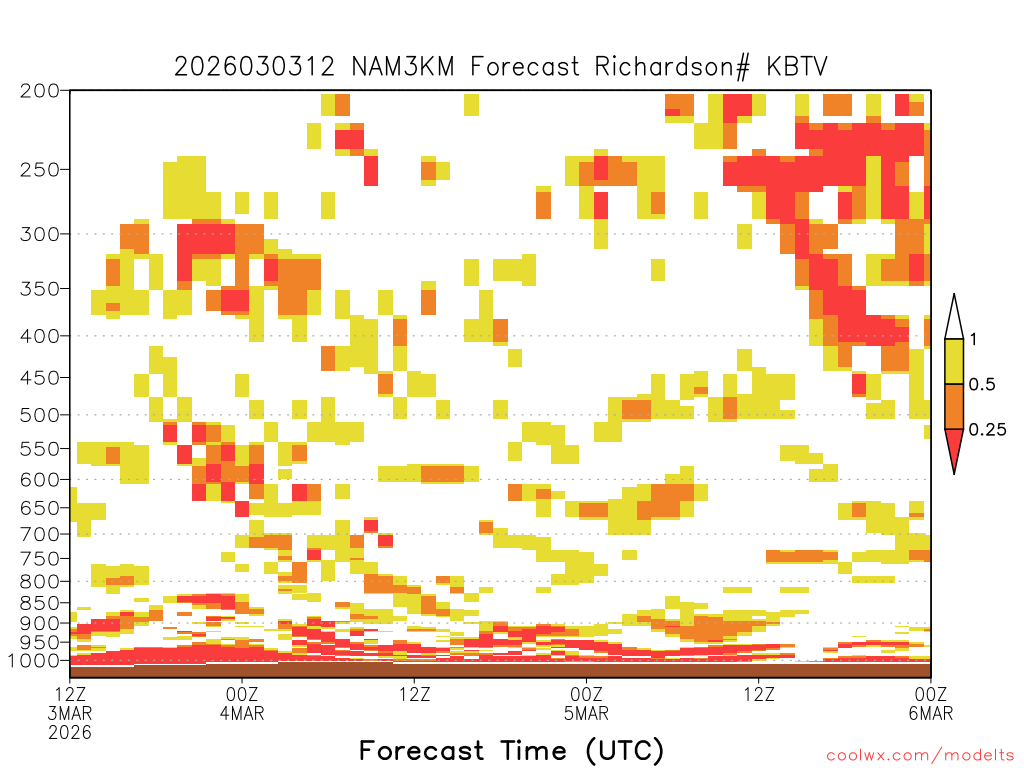 2026030312 NAM3KM Forecast Richardson# KBTV

200
250
300
350
400
450
500
550
600
650
700
750
800
850
900
950
1000

1
0.5
0.25

12Z
3MAR
2026

00Z
4MAR

12Z

00Z
5MAR

12Z

00Z
6MAR

Forecast Time (UTC)

coolwx.com/modelts